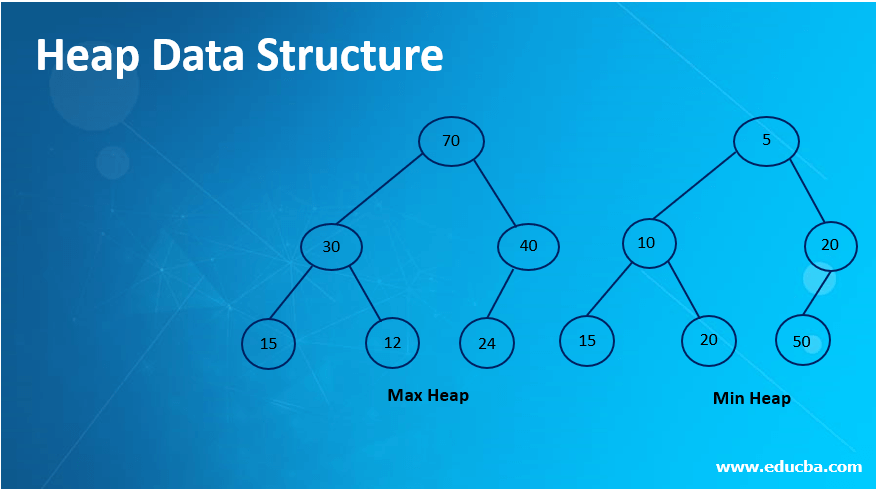 Heap Data Structure

70

30

40

15

12

24

Max Heap

5

10

20

15

20

50

Min Heap

www.educba.com